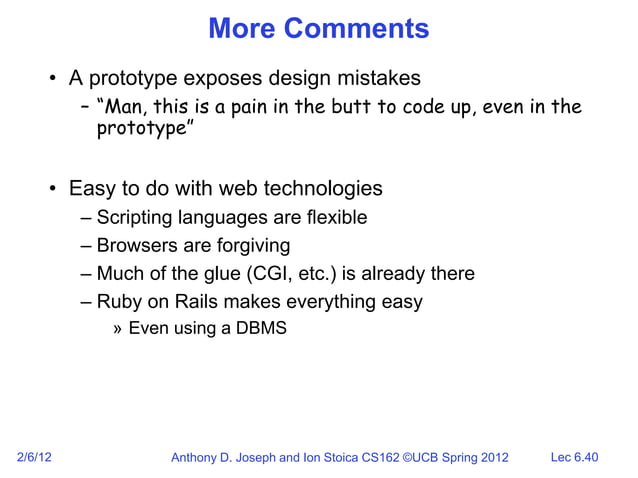 More Comments

• A prototype exposes design mistakes
– "Man, this is a pain in the butt to code up, even in the prototype"

• Easy to do with web technologies
– Scripting languages are flexible
– Browsers are forgiving
– Much of the glue (CGI, etc.) is already there
– Ruby on Rails makes everything easy
» Even using a DBMS

2/6/12 Anthony D. Joseph and Ion Stoica CS162 ©UCB Spring 2012 Lec 6.40